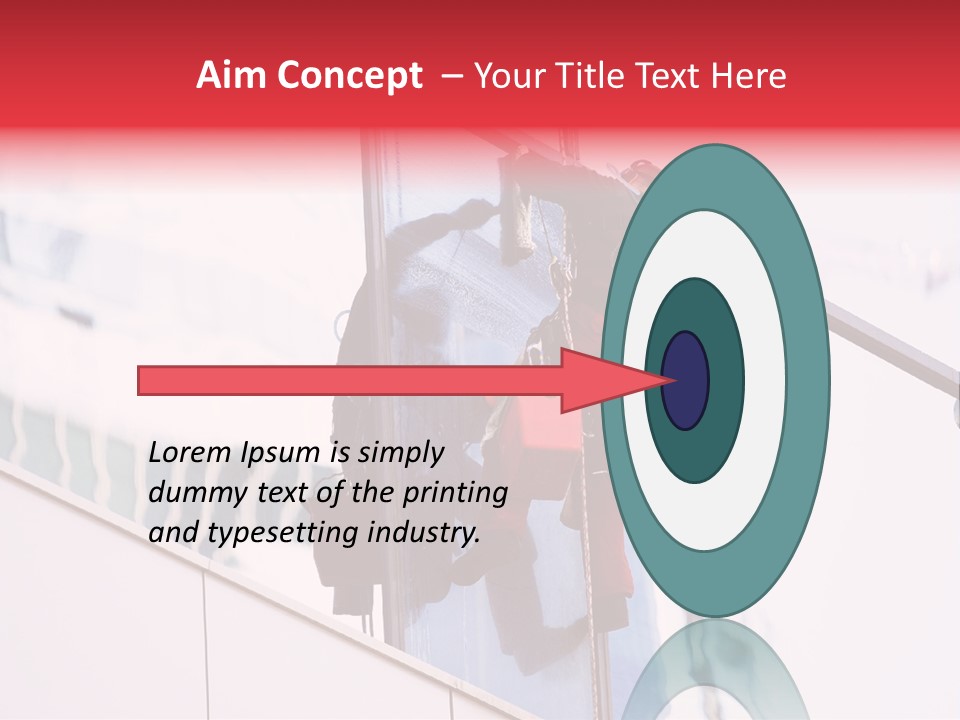 Aim Concept – Your Title Text Here

Lorem Ipsum is simply dummy text of the printing and typesetting industry.